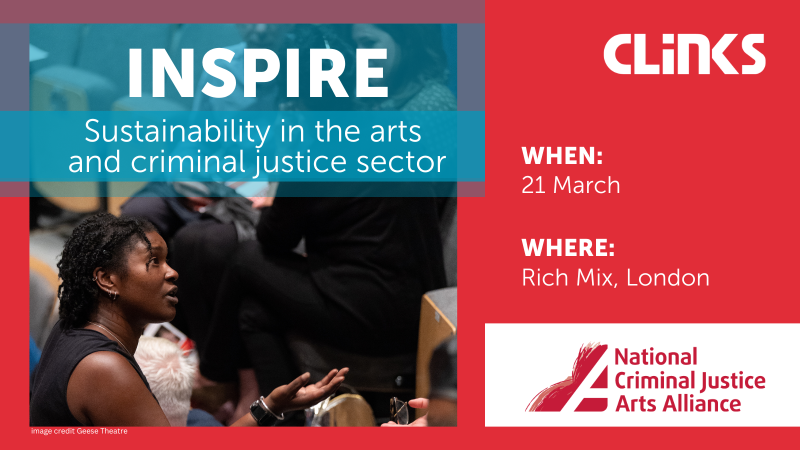 INSPIRE

Sustainability in the arts and criminal justice sector

Image credit Geese Theatre

CLiNKS

WHEN:
21 March

WHERE:
Rich Mix, London

National Criminal Justice Arts Alliance